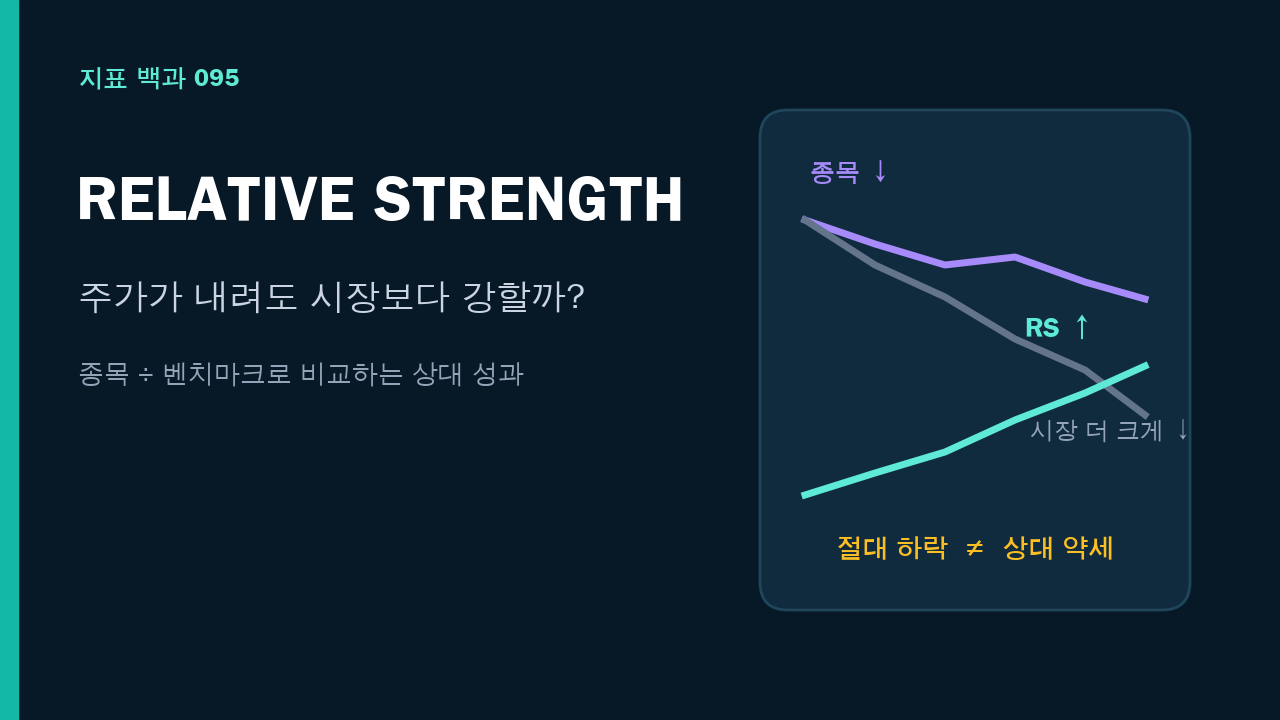 지표 백과 095

RELATIVE STRENGTH

주가가 내려도 시장보다 강할까?

종목 ÷ 벤치마크로 비교하는 상대 성과

종목 ↓

RS ↑

시장 더 크게 ↓

절대 하락 ≠ 상대 약세